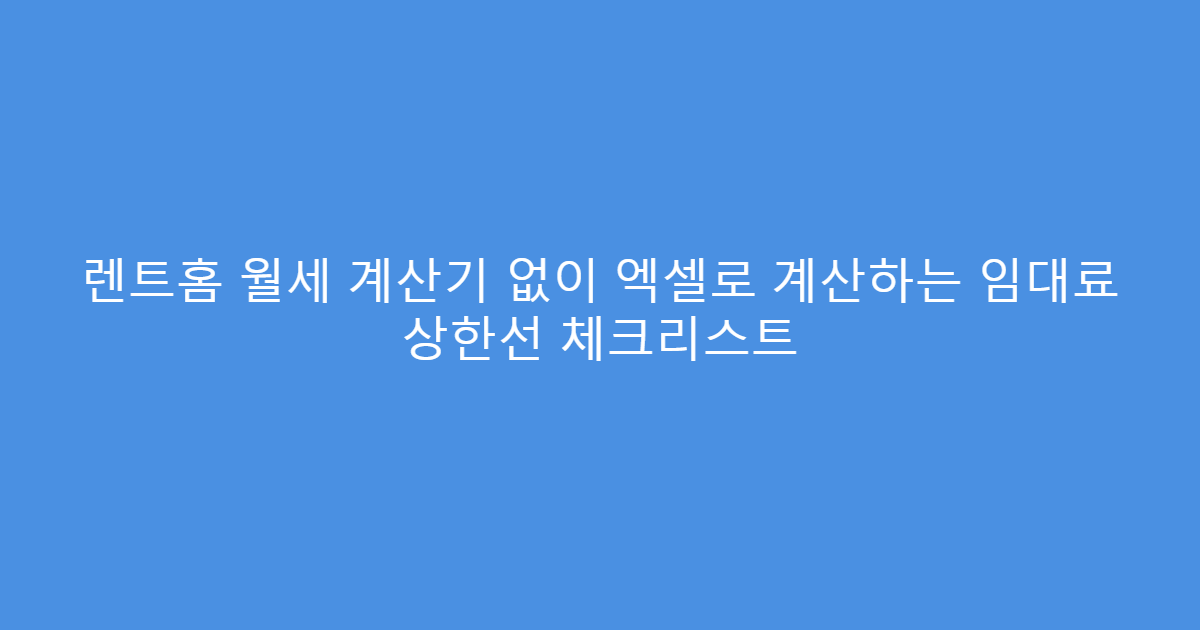 렌트홈 월세 계산기 없이 엑셀로 계산하는 임대료 상한선 체크리스트